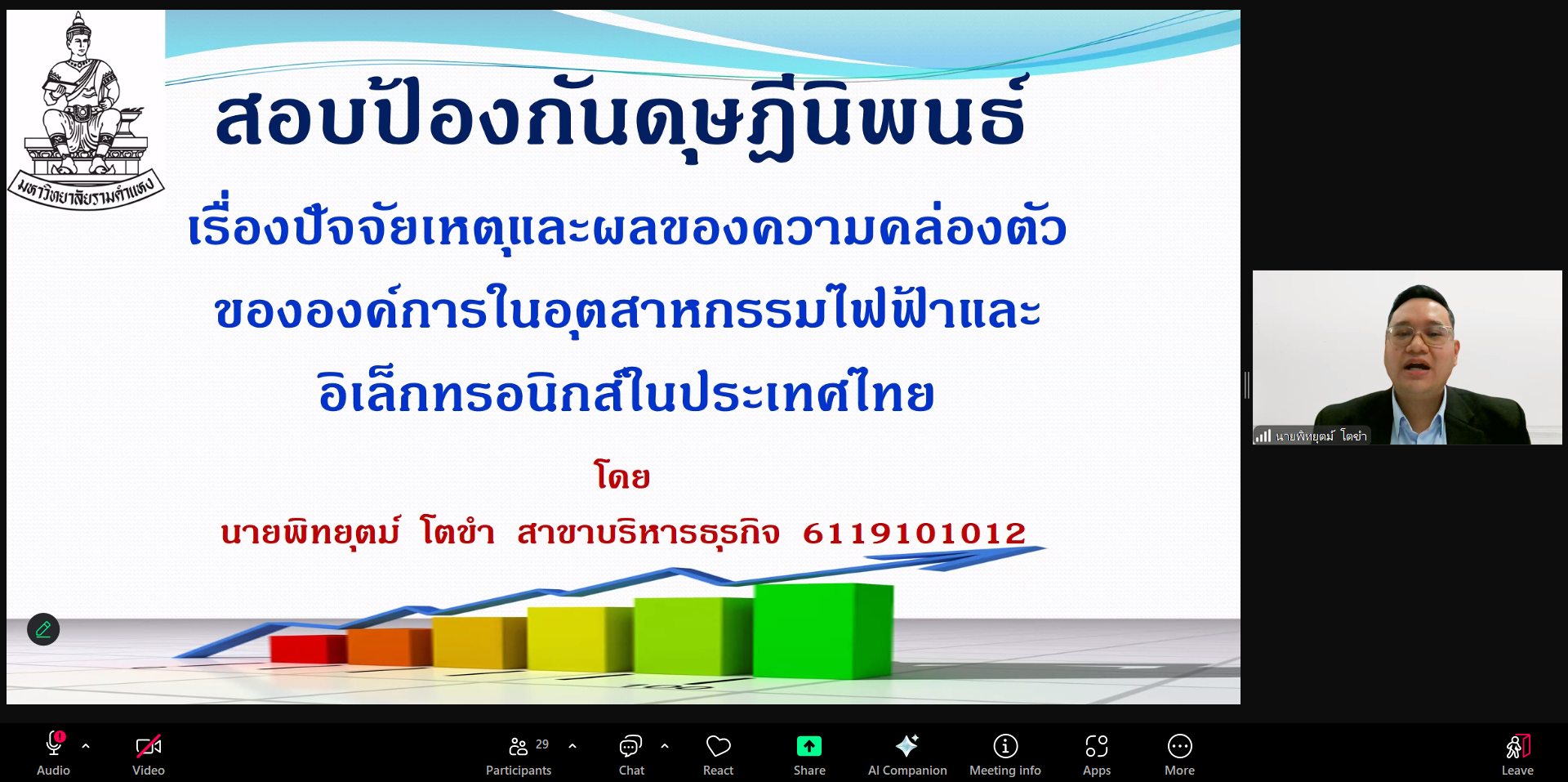 มหาวิทยาลัยรามคำแหง

สอบป้องกันดุษฎีนิพนธ์

เรื่องปัจจัยเหตุและผลของความคล่องตัวขององค์การในอุตสาหกรรมไฟฟ้าและอิเล็กทรอนิกส์ในประเทศไทย

โดย

นายพิทยุตม์ โตขำ สาขาบริหารธุรกิจ 6119101012

นายพิทยุตม์ โตขำ

Audio Video 29 Participants Chat React Share AI Companion Meeting info Apps More Leave